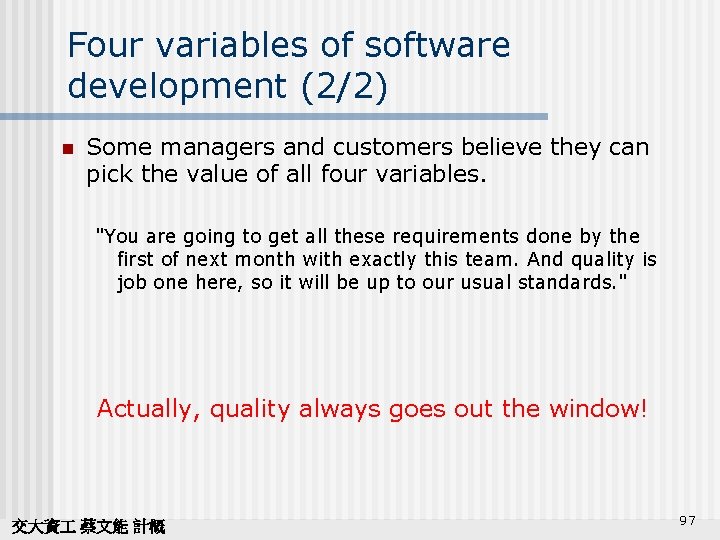 Four variables of software development (2/2)

Some managers and customers believe they can pick the value of all four variables.

"You are going to get all these requirements done by the first of next month with exactly this team. And quality is job one here, so it will be up to our usual standards."

Actually, quality always goes out the window!

交大資工 蔡文能 計概

97